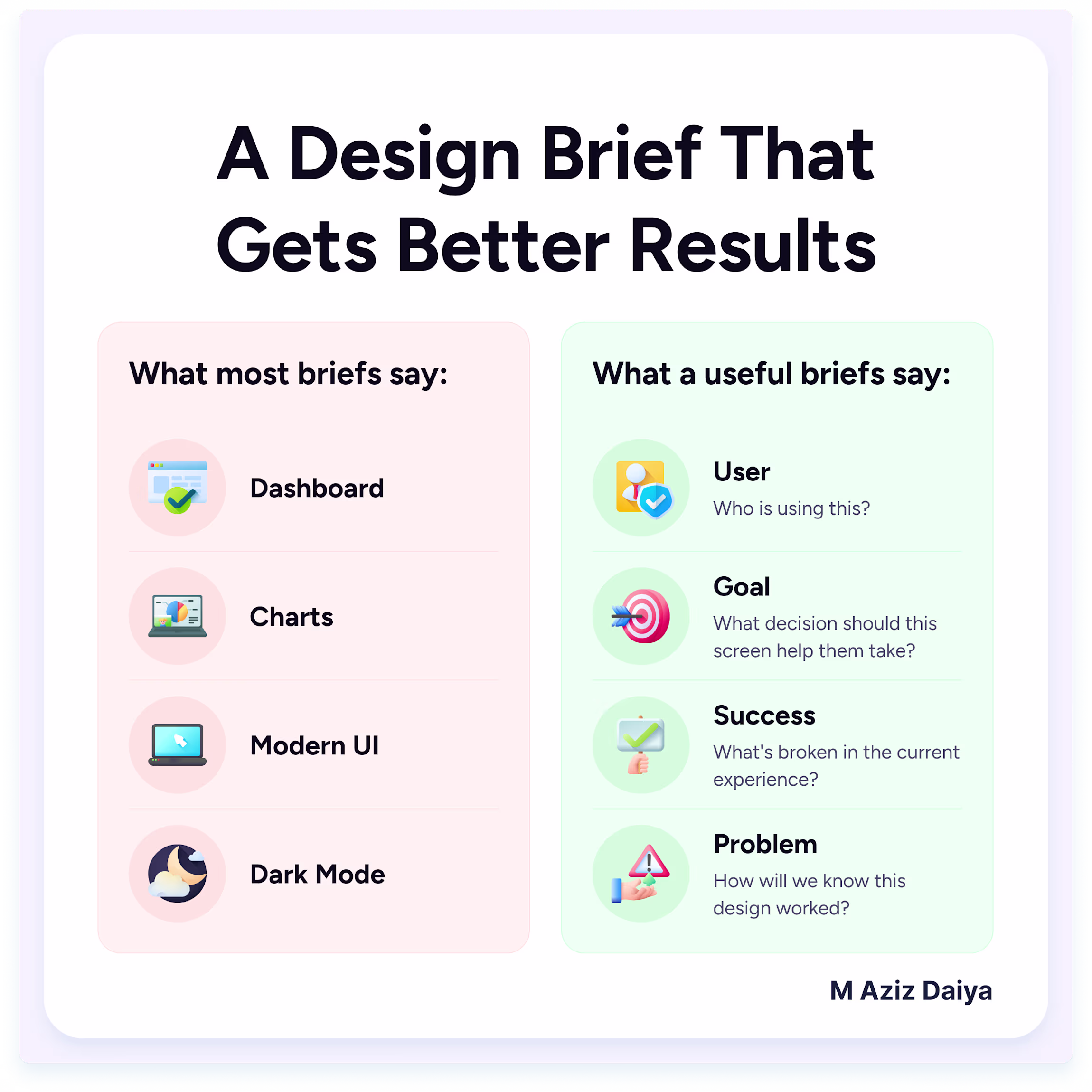 A Design Brief That Gets Better Results

What most briefs say:

Dashboard

Charts

Modern UI

Dark Mode

What a useful briefs say:

User
Who is using this?

Goal
What decision should this screen help them take?

Success
What's broken in the current experience?

Problem
How will we know this design worked?

M Aziz Daiya